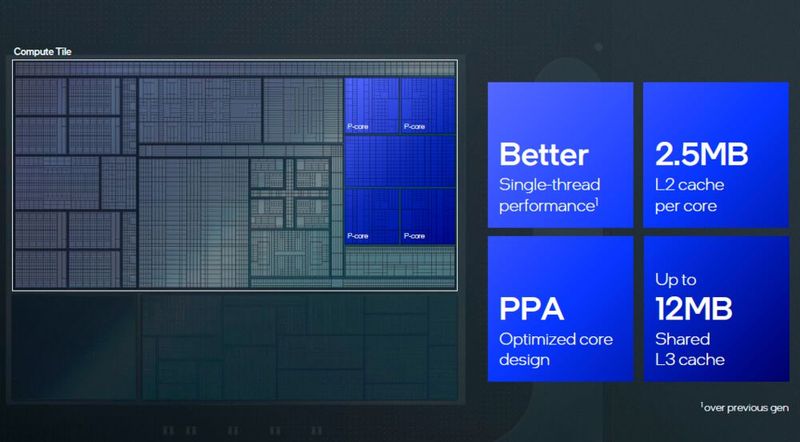 Compute Tile

P-core
P-core
P-core
P-core

Better
Single-thread performance$^1$

2.5MB
L2 cache per core

PPA
Optimized core design

Up to
12MB
Shared L3 cache

$^1$over previous gen